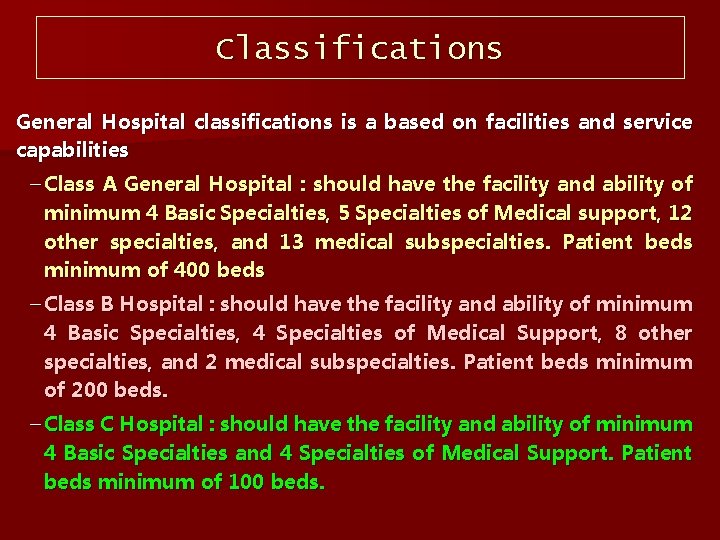 Classifications

General Hospital classifications is a based on facilities and service capabilities

– Class A General Hospital : should have the facility and ability of minimum 4 Basic Specialties, 5 Specialties of Medical support, 12 other specialties, and 13 medical subspecialties. Patient beds minimum of 400 beds

– Class B Hospital : should have the facility and ability of minimum 4 Basic Specialties, 4 Specialties of Medical Support, 8 other specialties, and 2 medical subspecialties. Patient beds minimum of 200 beds.

– Class C Hospital : should have the facility and ability of minimum 4 Basic Specialties and 4 Specialties of Medical Support. Patient beds minimum of 100 beds.